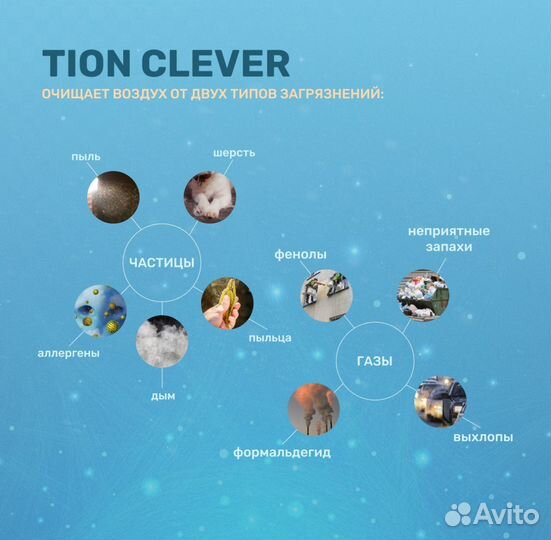 TION CLEVER

ОЧИЩАЕТ ВОЗДУХ ОТ ДВУХ ТИПОВ ЗАГРЯЗНЕНИЙ:

пыль

шерсть

ЧАСТИЦЫ

аллергены

дым

пыльца

фенолы

неприятные запахи

ГАЗЫ

формальдегид

выхлопы

Avito